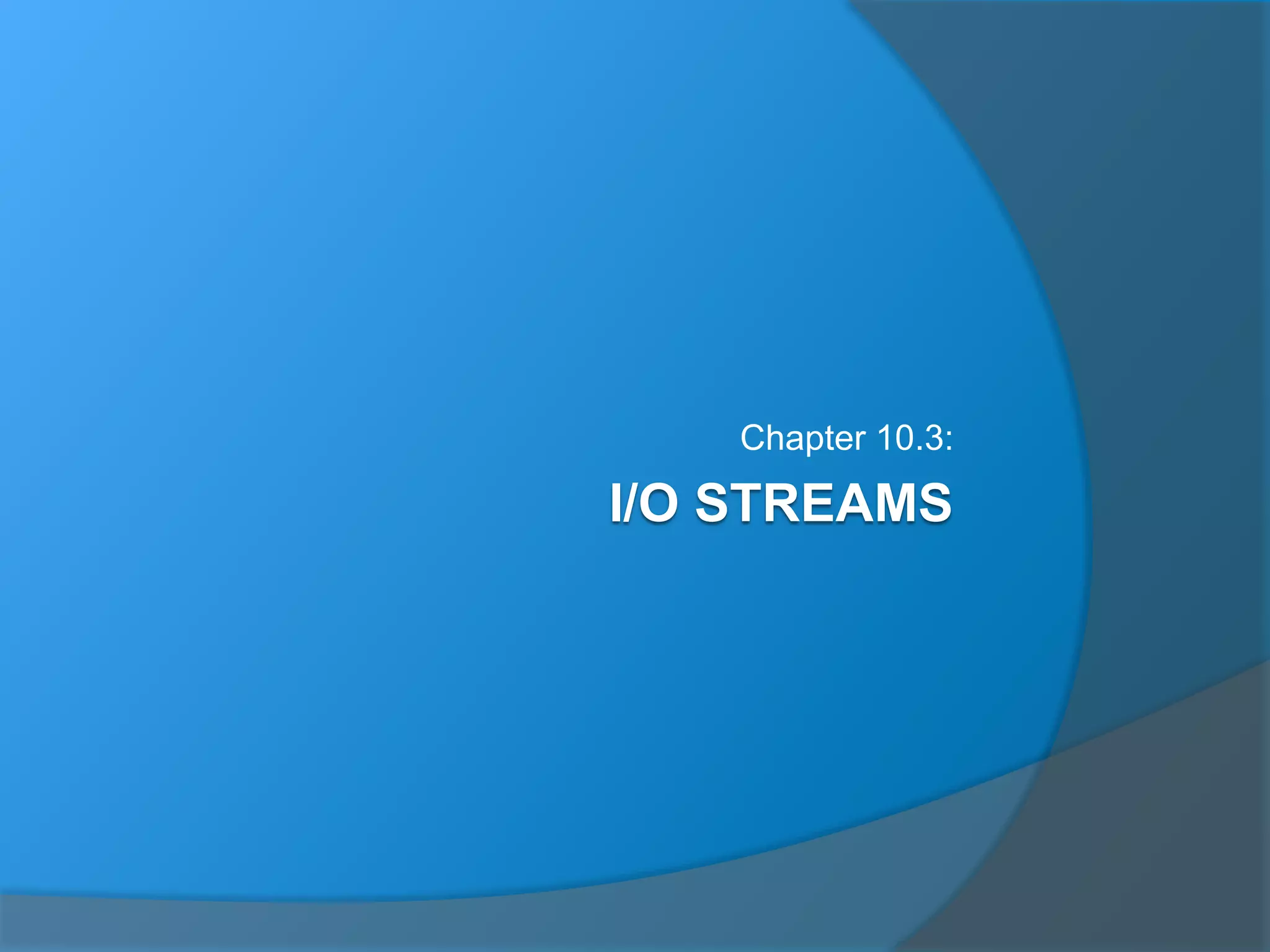 Chapter 10.3:

I/O STREAMS